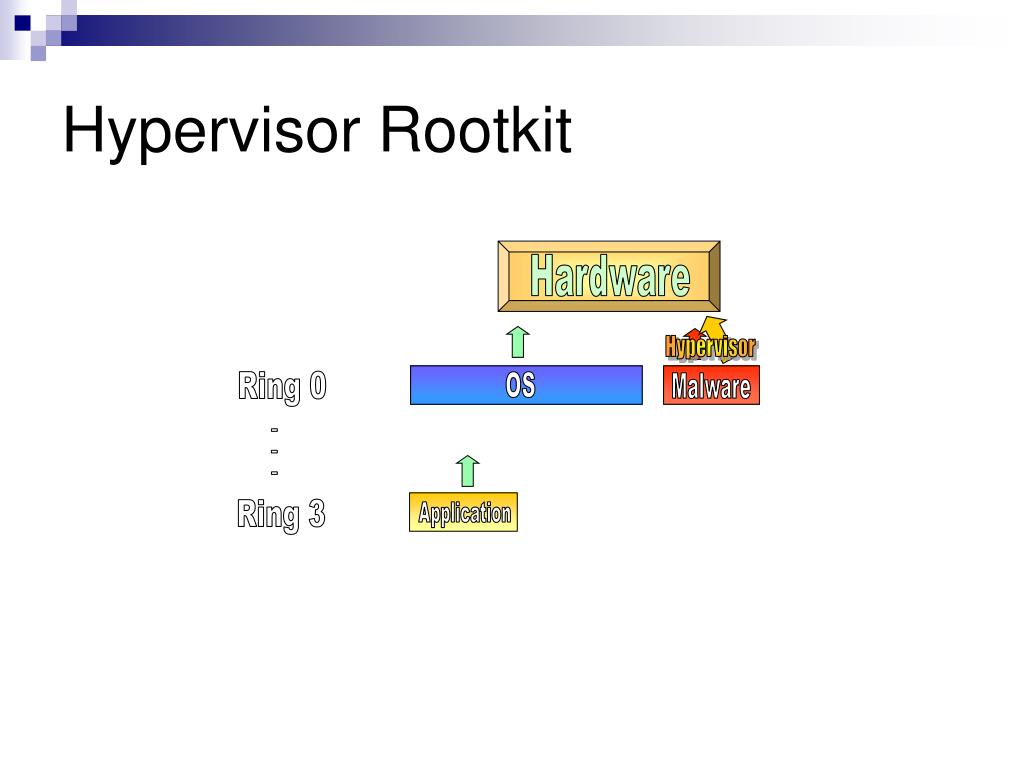 Hypervisor Rootkit

Hardware

Hypervisor

Ring 0

OS

Malware

-
-
-

Ring 3

Application